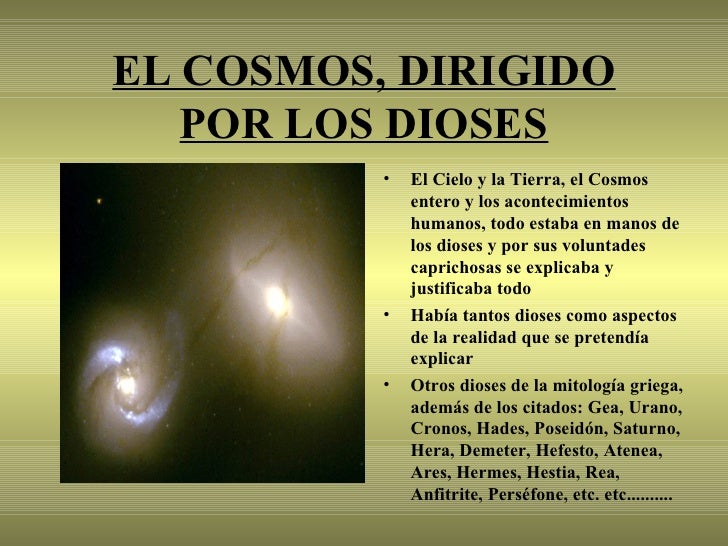 EL COSMOS, DIRIGIDO POR LOS DIOSES

• El Cielo y la Tierra, el Cosmos entero y los acontecimientos humanos, todo estaba en manos de los dioses y por sus voluntades caprichosas se explicaba y justificaba todo

• Había tantos dioses como aspectos de la realidad que se pretendía explicar

• Otros dioses de la mitología griega, además de los citados: Gea, Urano, Cronos, Hades, Poseidón, Saturno, Hera, Demeter, Hefesto, Atenea, Ares, Hermes, Hestia, Rea, Anfitrite, Perséfone, etc. etc..........